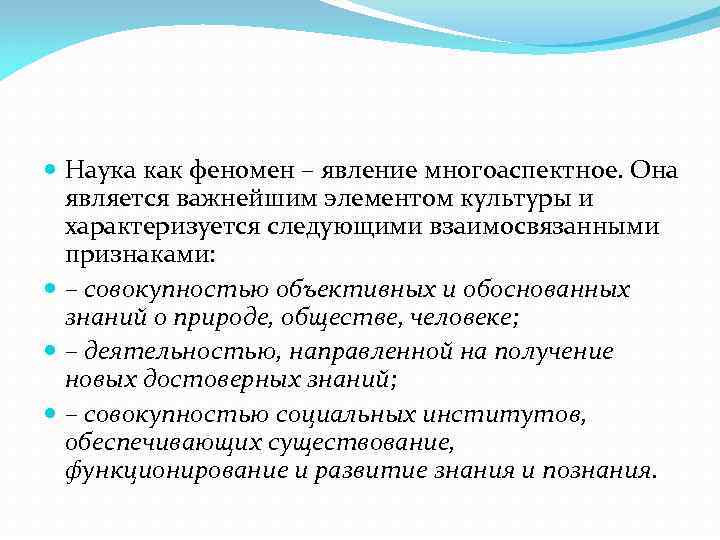 Наука как феномен – явление многоаспектное. Она является важнейшим элементом культуры и характеризуется следующими взаимосвязанными признаками:

– совокупностью объективных и обоснованных знаний о природе, обществе, человеке;

– деятельностью, направленной на получение новых достоверных знаний;

– совокупностью социальных институтов, обеспечивающих существование, функционирование и развитие знания и познания.